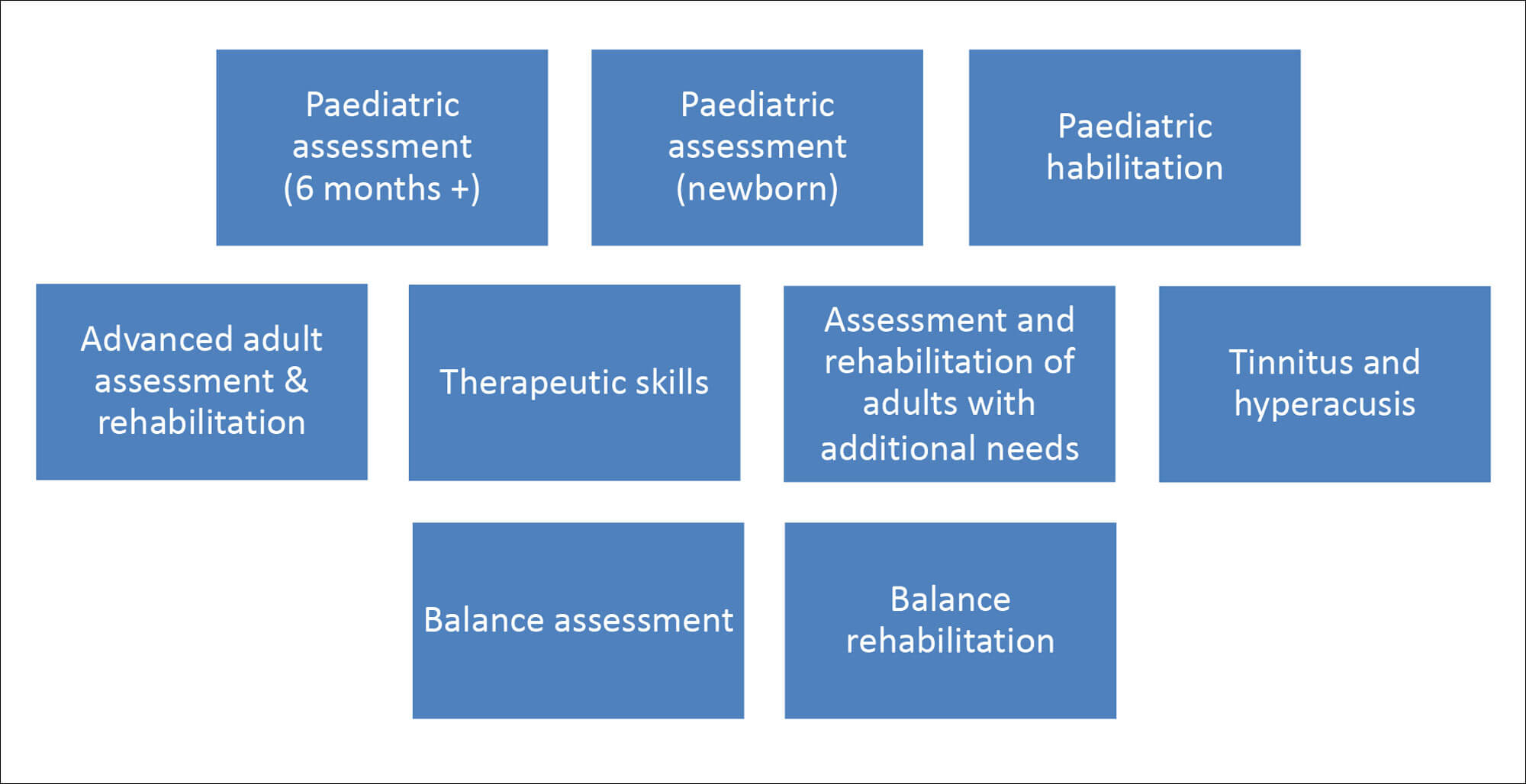 Paediatric assessment (6 months +)

Paediatric assessment (newborn)

Paediatric habilitation

Advanced adult assessment & rehabilitation

Therapeutic skills

Assessment and rehabilitation of adults with additional needs

Tinnitus and hyperacusis

Balance assessment

Balance rehabilitation